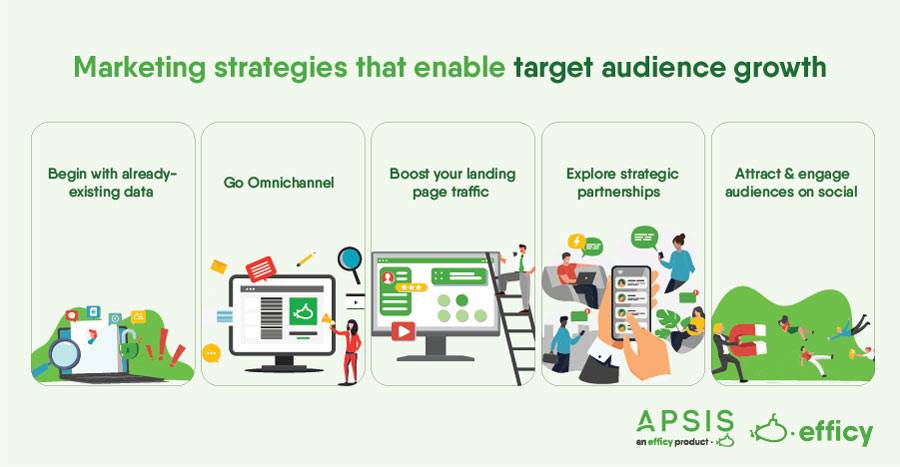 Marketing strategies that enable target audience growth

Begin with already-existing data

Go Omnichannel

Boost your landing page traffic

Explore strategic partnerships

Attract & engage audiences on social

APSIS
an efficy product

efficy